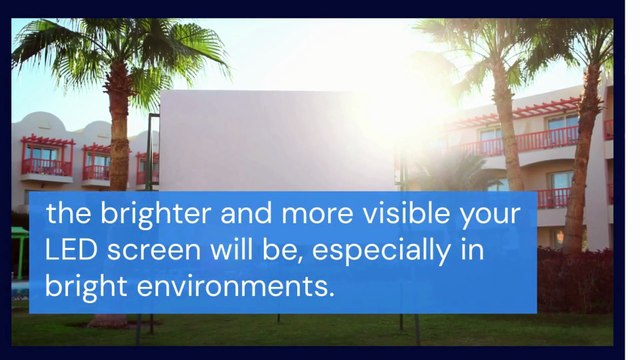 the brighter and more visible your LED screen will be, especially in bright environments.